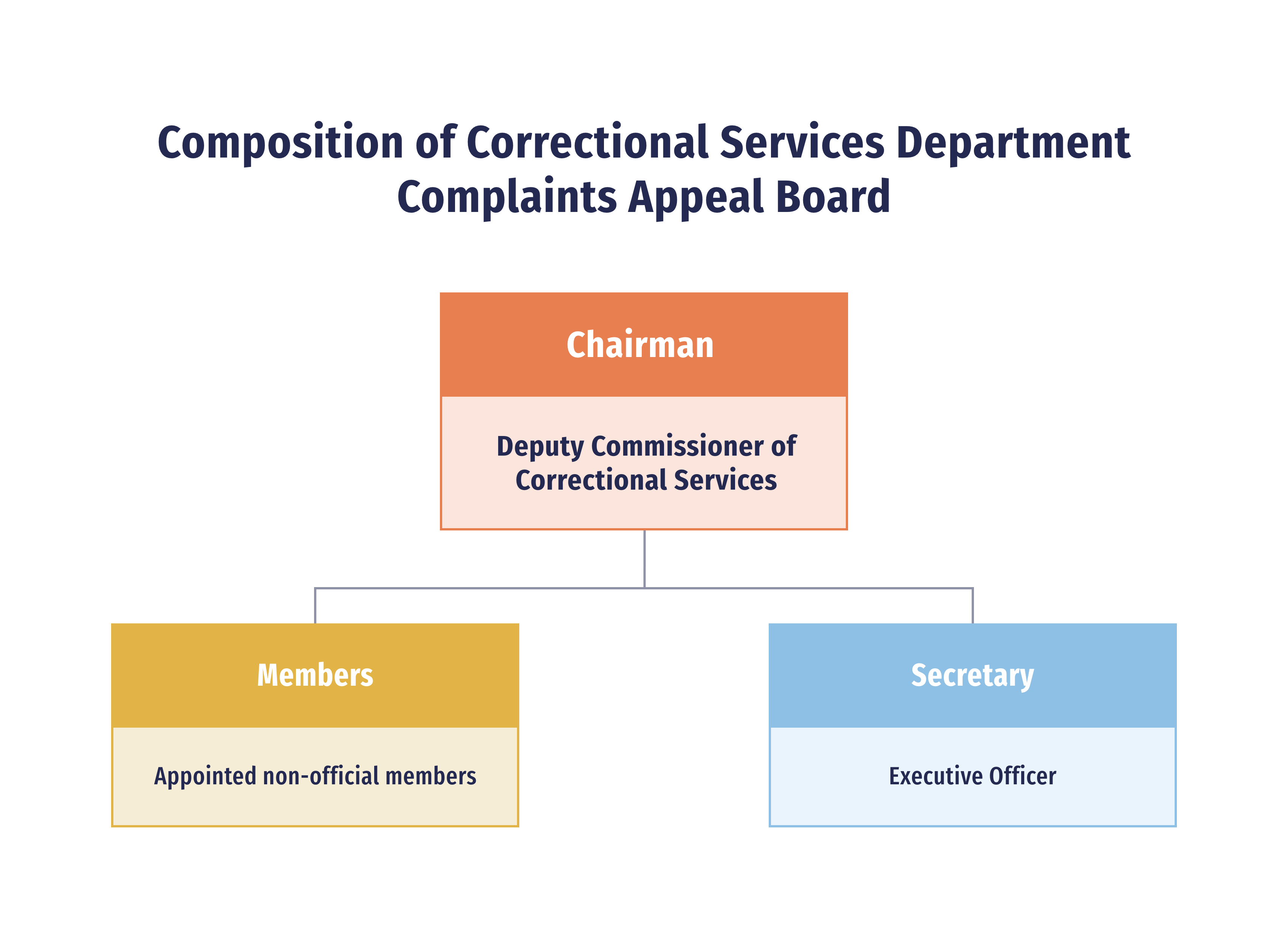 Composition of Correctional Services Department Complaints Appeal Board

Chairman

Deputy Commissioner of Correctional Services

Members

Appointed non-official members

Secretary

Executive Officer